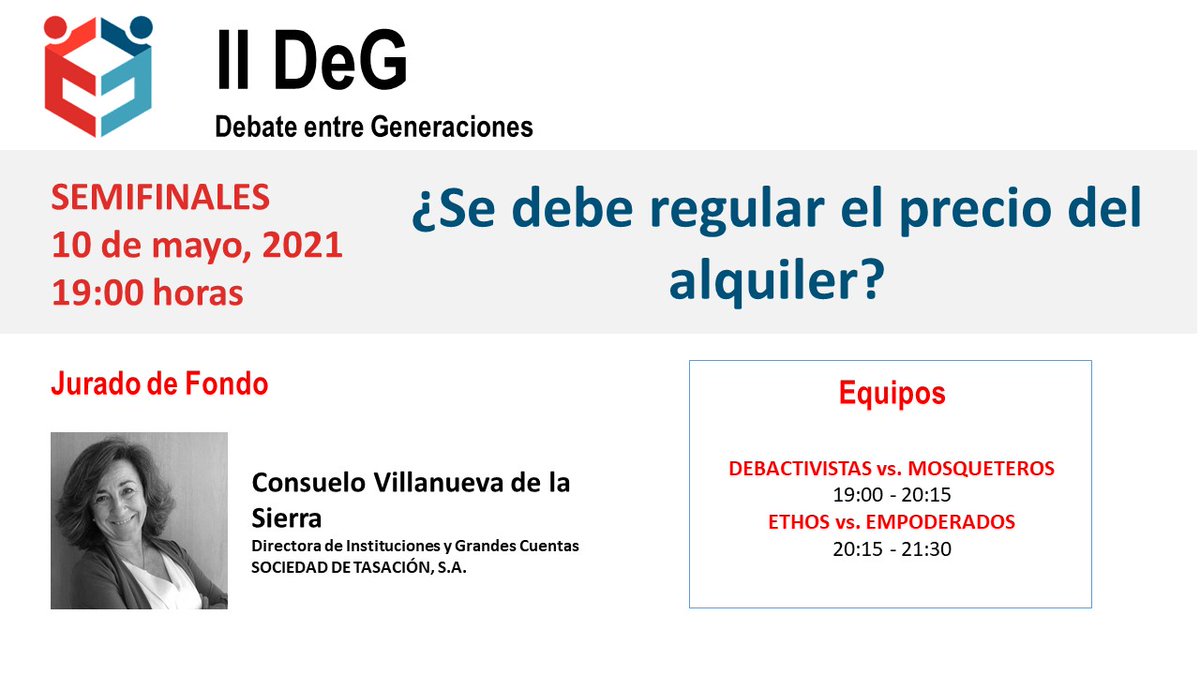 II DeG
Debate entre Generaciones

SEMIFINALES
10 de mayo, 2021
19:00 horas

¿Se debe regular el precio del alquiler?

Jurado de Fondo

Consuelo Villanueva de la Sierra
Directora de Instituciones y Grandes Cuentas
SOCIEDAD DE TASACIÓN, S.A.

Equipos

DEBACTIVISTAS vs. MOSQUETEROS
19:00 - 20:15
ETHOS vs. EMPODERADOS
20:15 - 21:30